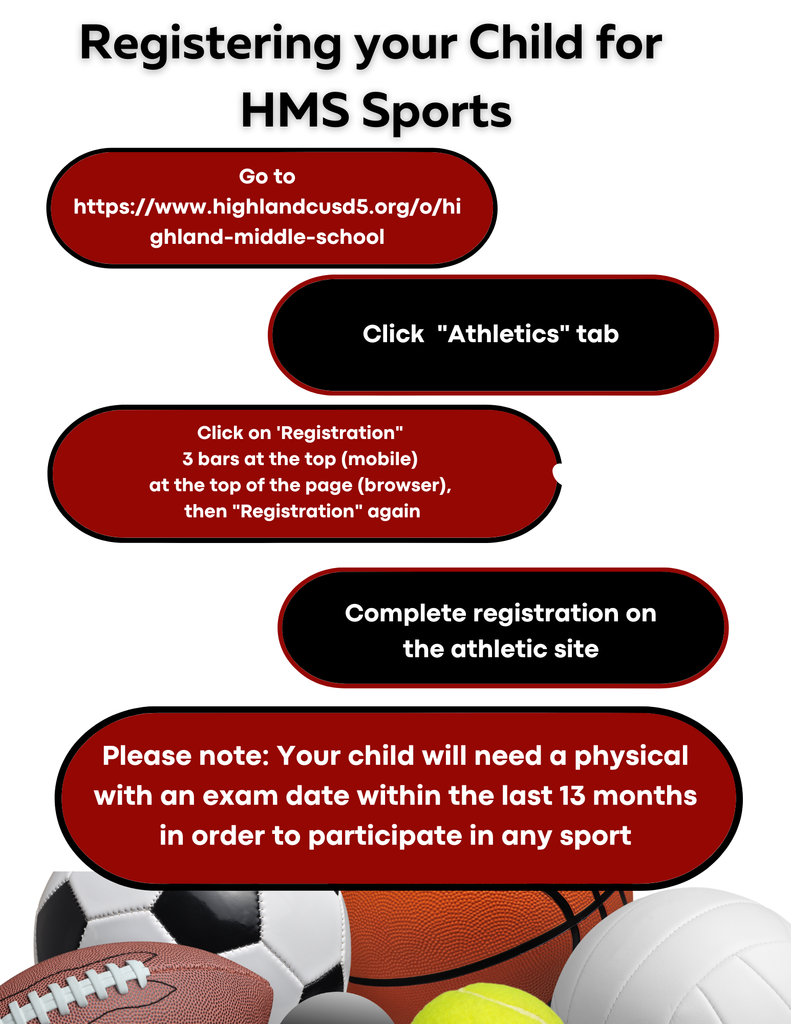 Registering your Child for HMS Sports

Go to https://www.highlandcusd5.org/o/highland-middle-school

Click "Athletics" tab

Click on 'Registration"
3 bars at the top (mobile)
at the top of the page (browser),
then "Registration" again

Complete registration on the athletic site

Please note: Your child will need a physical with an exam date within the last 13 months in order to participate in any sport